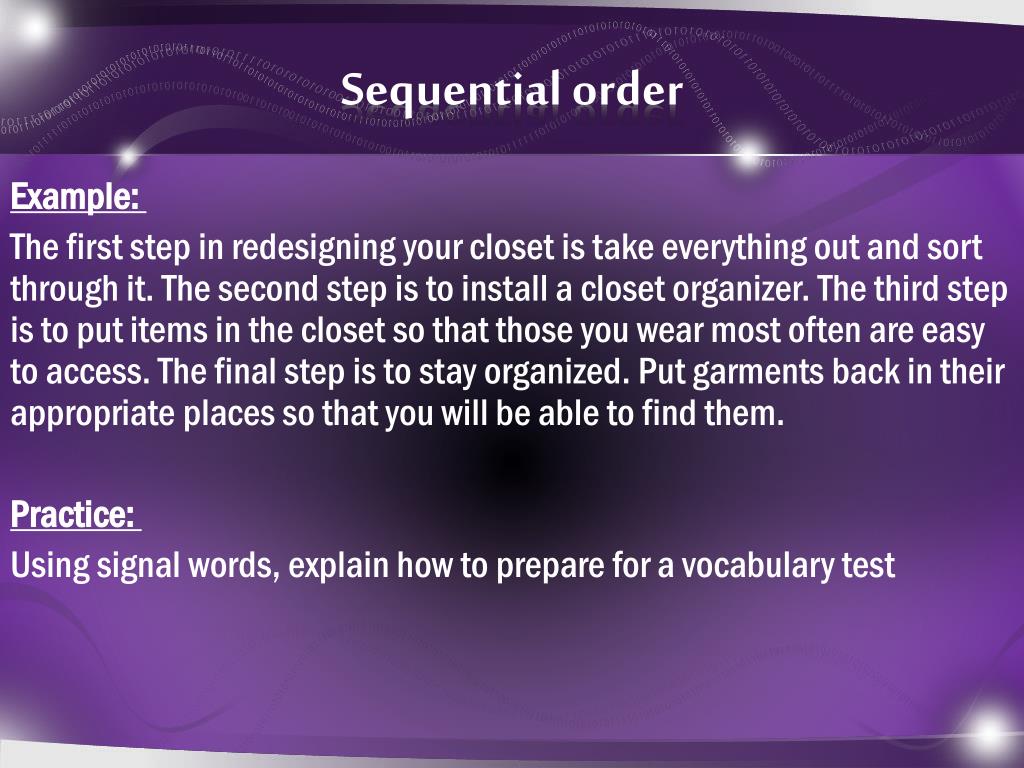 Sequential order

Example:

The first step in redesigning your closet is take everything out and sort through it. The second step is to install a closet organizer. The third step is to put items in the closet so that those you wear most often are easy to access. The final step is to stay organized. Put garments back in their appropriate places so that you will be able to find them.

Practice:

Using signal words, explain how to prepare for a vocabulary test